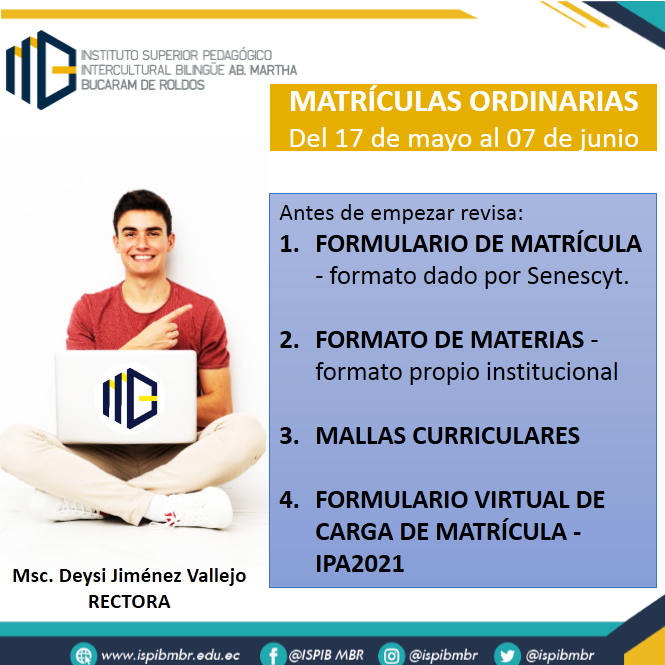 INSTITUTO SUPERIOR PEDAGÓGICO INTERCULTURAL BILINGÜE AB. MARTHA BUCARAM DE ROLDOS

MATRÍCULAS ORDINARIAS
Del 17 de mayo al 07 de junio

Antes de empezar revisa:
1. FORMULARIO DE MATRÍCULA - formato dado por Senescyt.

2. FORMATO DE MATERIAS - formato propio institucional

3. MALLAS CURRICULARES

4. FORMULARIO VIRTUAL DE CARGA DE MATRÍCULA - IPA2021

Msc. Deysi Jiménez Vallejo
RECTORA

www.ispibmbr.edu.ec @ISPIB MBR @ispibmbr @ispibmbr